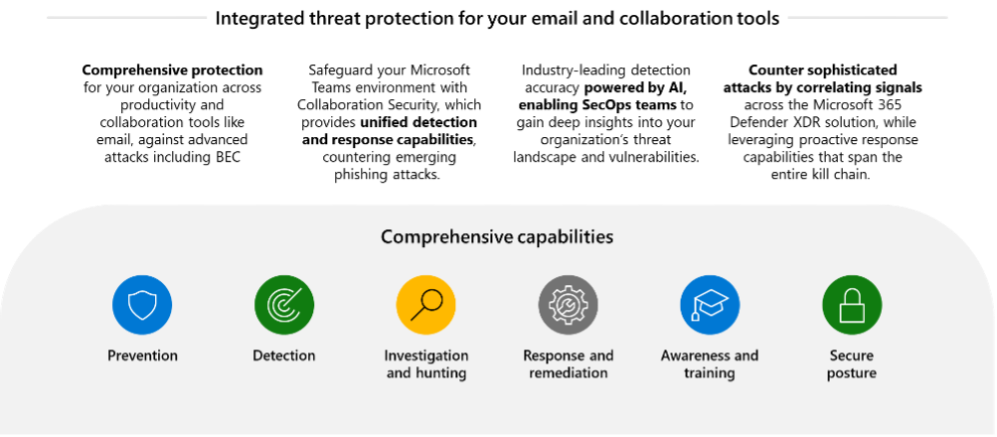 Integrated threat protection for your email and collaboration tools

Comprehensive protection for your organization across productivity and collaboration tools like email, against advanced attacks including BEC

Safeguard your Microsoft Teams environment with Collaboration Security, which provides unified detection and response capabilities, countering emerging phishing attacks.

Industry-leading detection accuracy powered by AI, enabling SecOps teams to gain deep insights into your organization's threat landscape and vulnerabilities.

Counter sophisticated attacks by correlating signals across the Microsoft 365 Defender XDR solution, while leveraging proactive response capabilities that span the entire kill chain.

Comprehensive capabilities

Prevention

Detection

Investigation and hunting

Response and remediation

Awareness and training

Secure posture